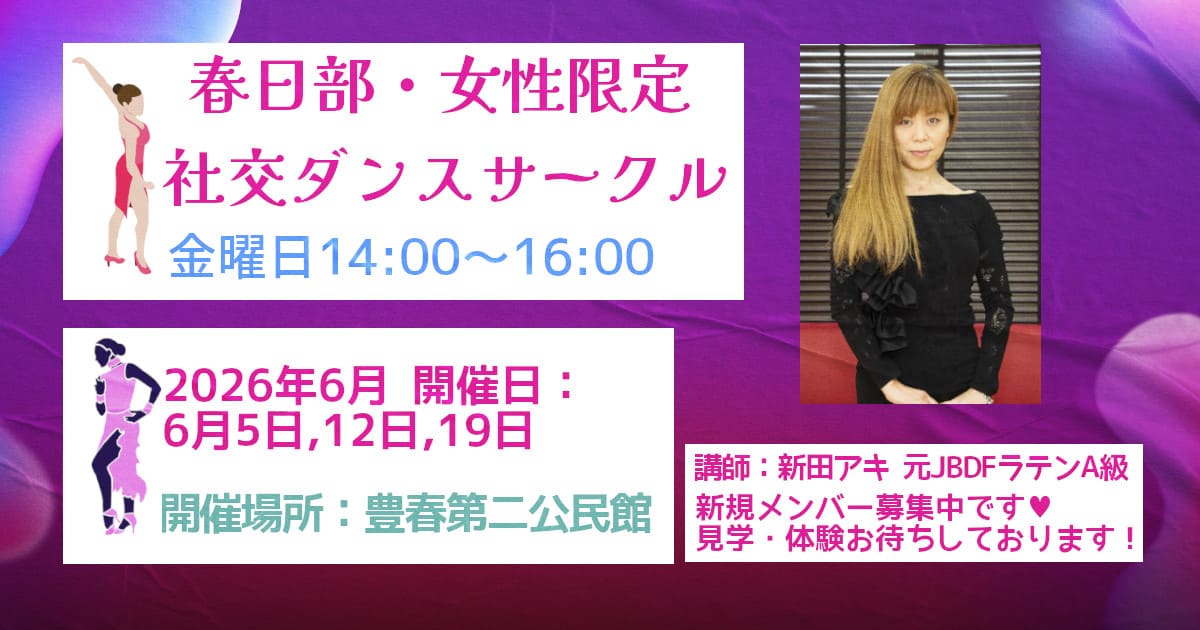 春日部・女性限定
社交ダンスサークル
金曜日14:00～16:00

2026年6月 開催日：
6月5日,12日,19日

開催場所：豊春第二公民館

講師：新田アキ 元JBDFラテンA級
新規メンバー募集中です♥
見学・体験お待ちしております！